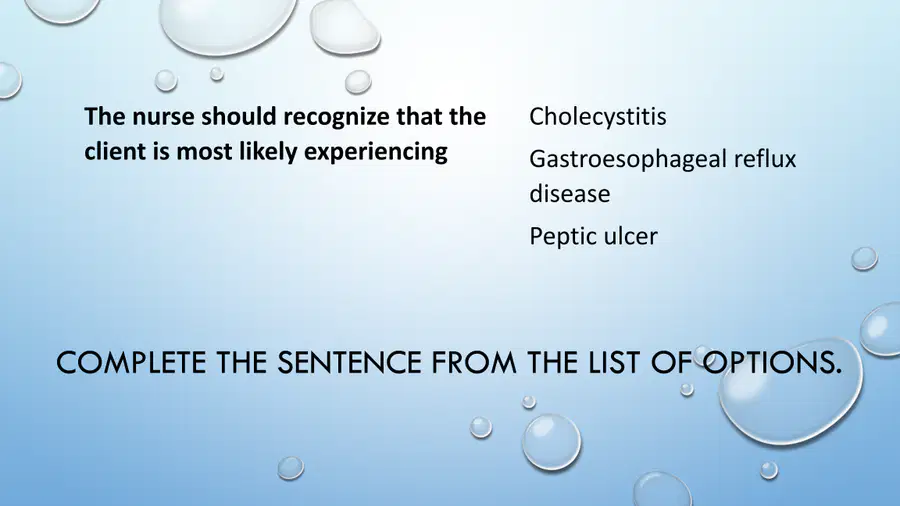 The nurse should recognize that the client is most likely experiencing

Cholecystitis

Gastroesophageal reflux disease

Peptic ulcer

COMPLETE THE SENTENCE FROM THE LIST OF OPTIONS.